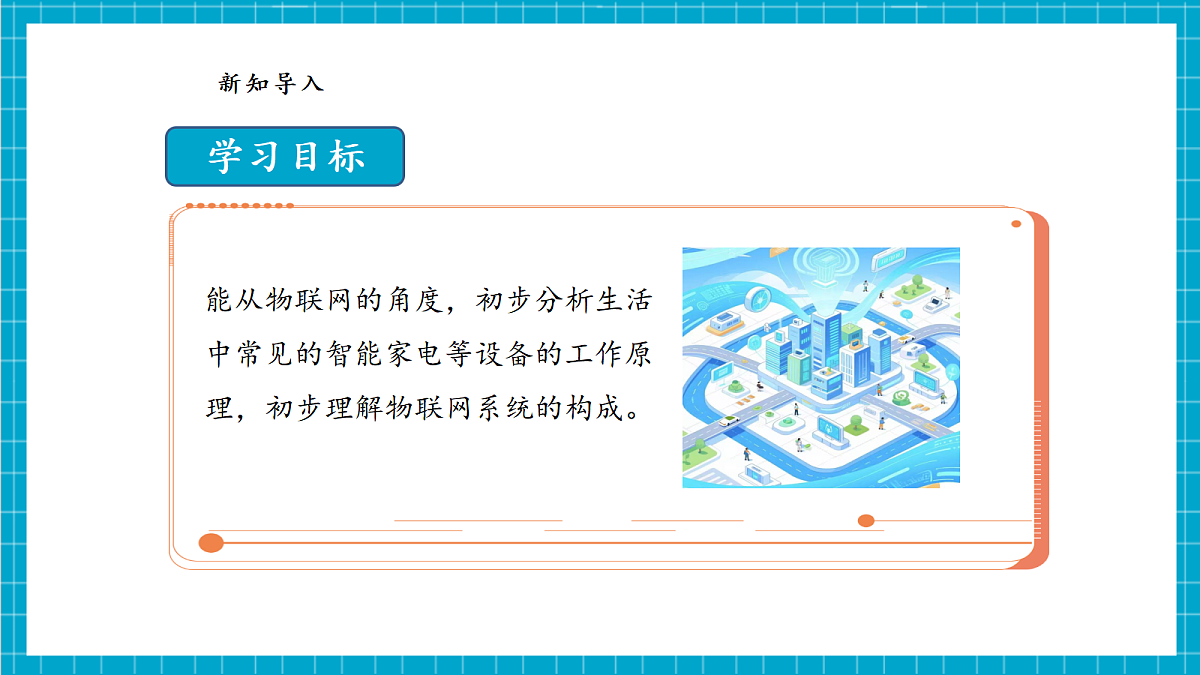 新知导入

学习目标

能从物联网的角度，初步分析生活中常见的智能家电等设备的工作原理，初步理解物联网系统的构成。